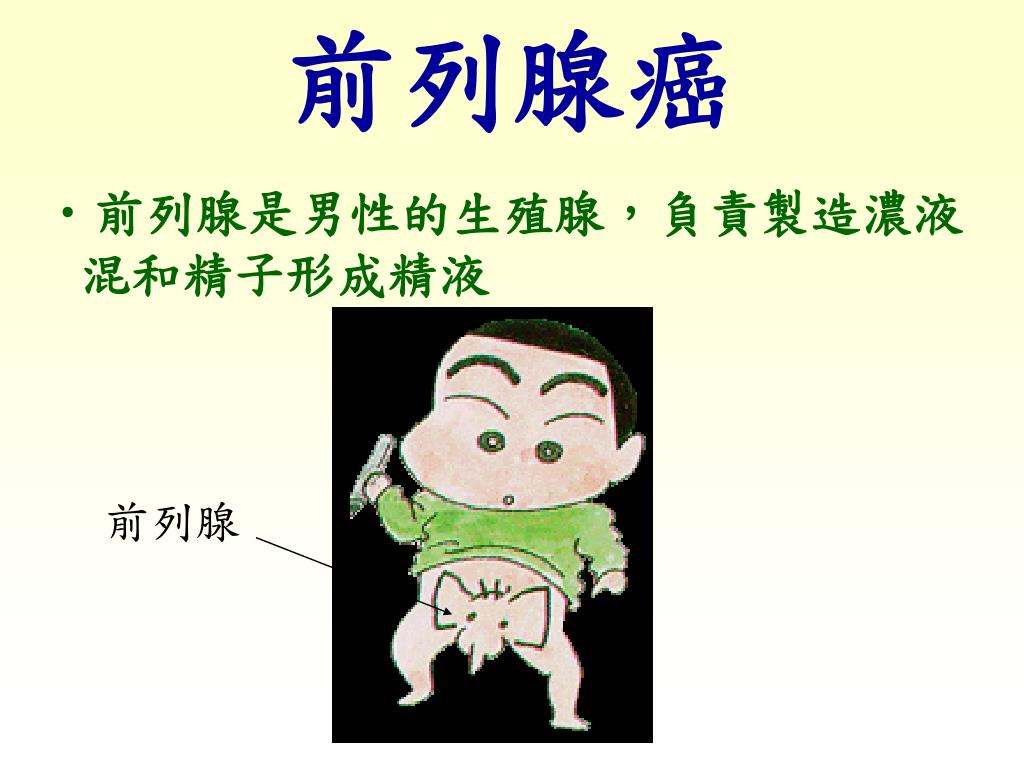 前列腺癌

• 前列腺是男性的生殖腺，負責製造濃液混和精子形成精液

前列腺